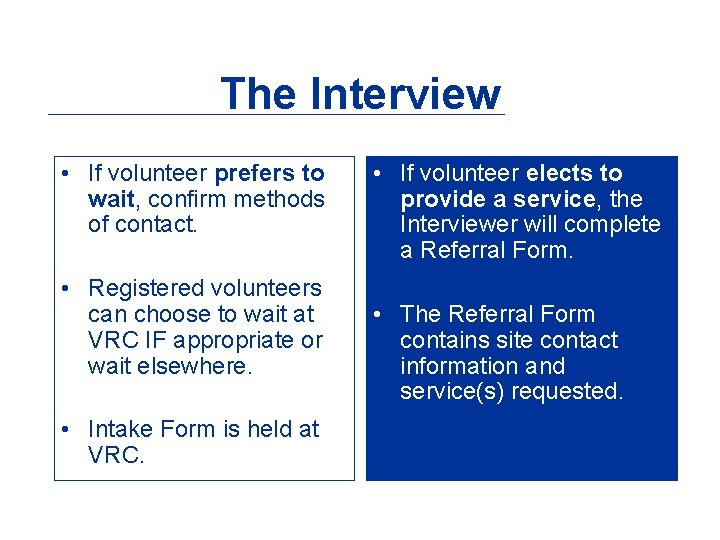 The Interview

• If volunteer prefers to wait, confirm methods of contact.

• Registered volunteers can choose to wait at VRC IF appropriate or wait elsewhere.

• Intake Form is held at VRC.

• If volunteer elects to provide a service, the Interviewer will complete a Referral Form.

• The Referral Form contains site contact information and service(s) requested.